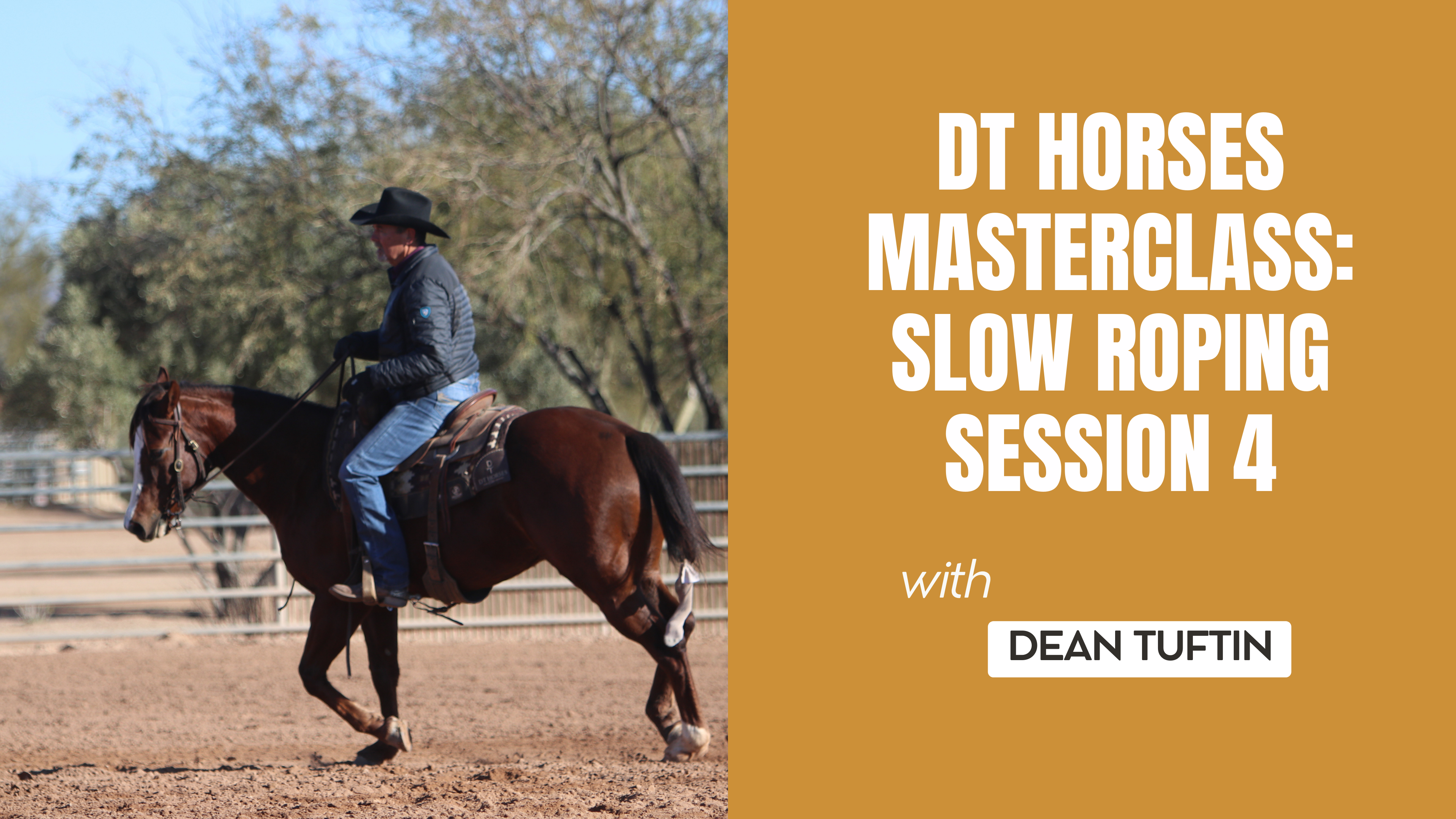 DT HORSES MASTERCLASS: SLOW ROPING SESSION 4

with

DEAN TUFTIN